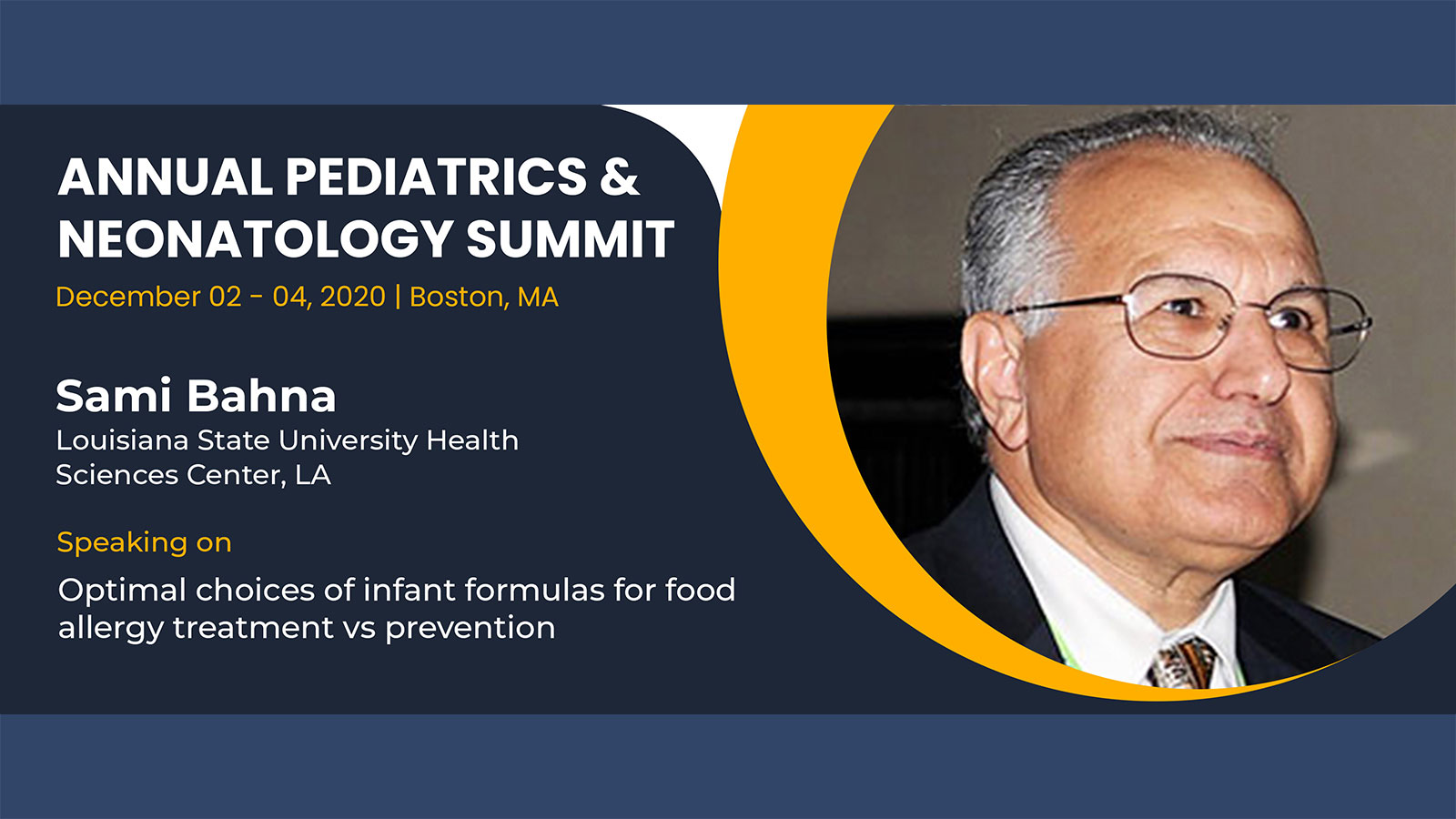 ANNUAL PEDIATRICS & NEONATOLOGY SUMMIT

December 02 - 04, 2020 | Boston, MA

Sami Bahna

Louisiana State University Health Sciences Center, LA

Speaking on

Optimal choices of infant formulas for food allergy treatment vs prevention